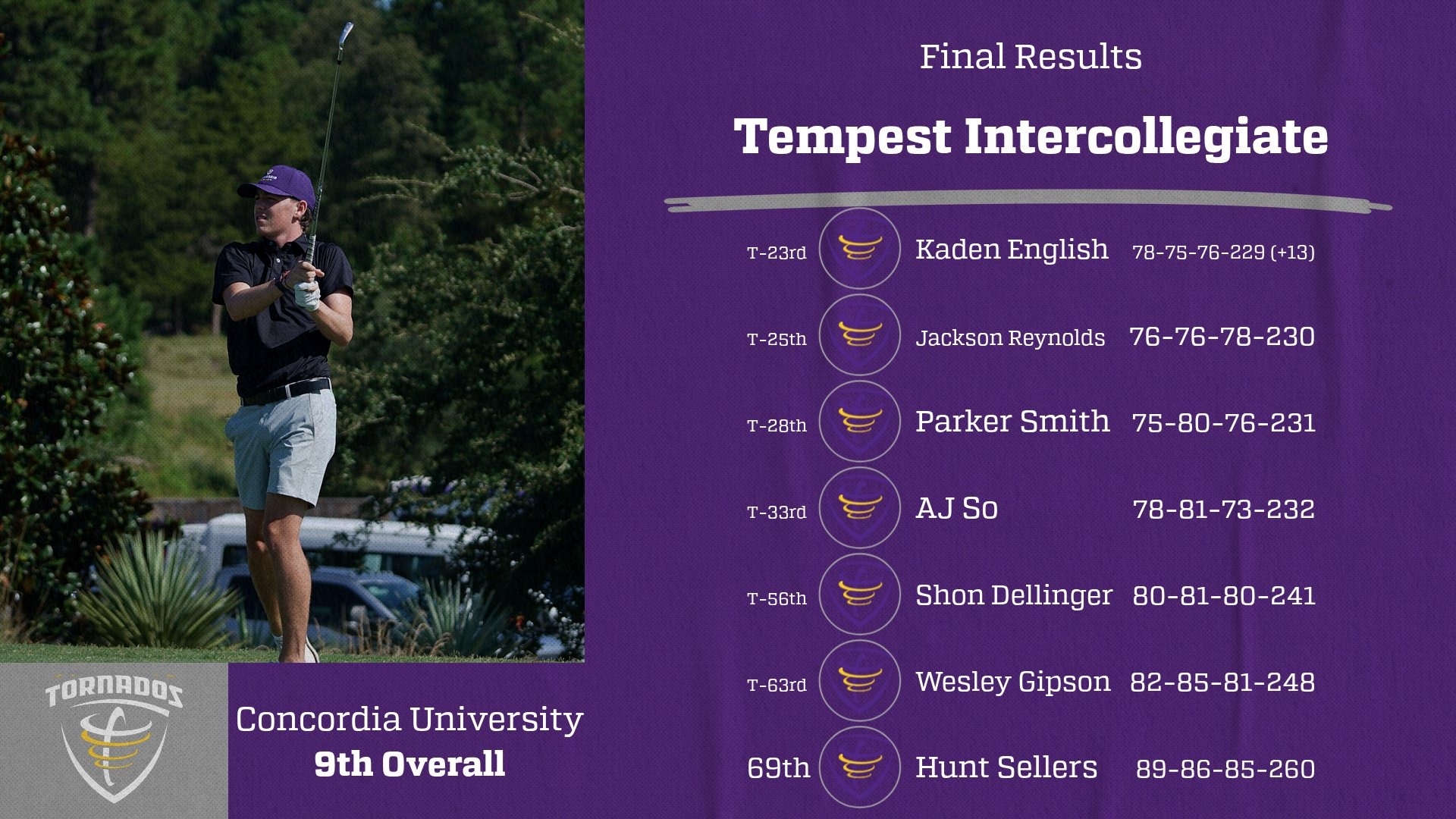 Final Results

Tempest Intercollegiate

T-23rd Kaden English 78-75-76-229 (+13)

T-25th Jackson Reynolds 76-76-78-230

T-28th Parker Smith 75-80-76-231

T-33rd AJ So 78-81-73-232

T-56th Shon Dellinger 80-81-80-241

T-63rd Wesley Gipson 82-85-81-248

69th Hunt Sellers 89-86-85-260

TORNADOS

Concordia University
9th Overall